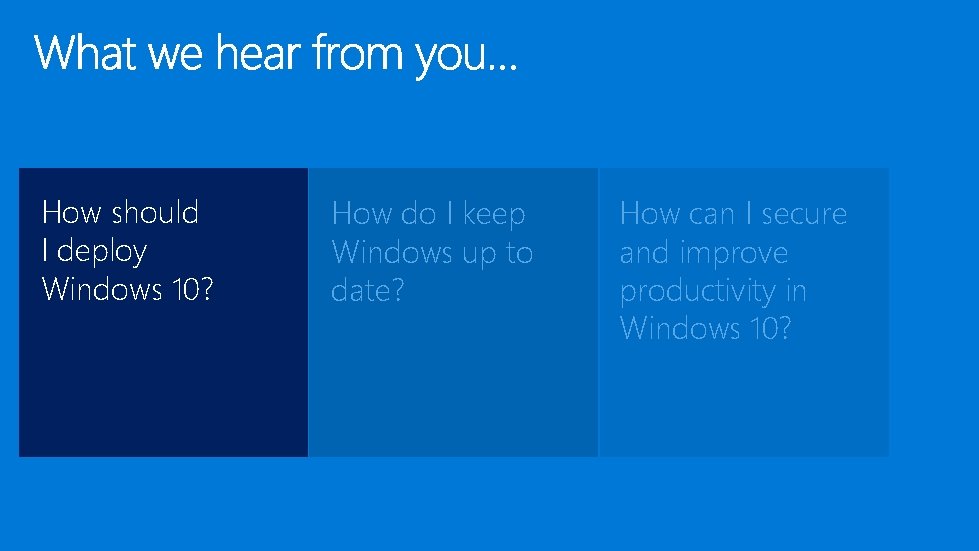 What we hear from you…

How should I deploy Windows 10?

How do I keep Windows up to date?

How can I secure and improve productivity in Windows 10?